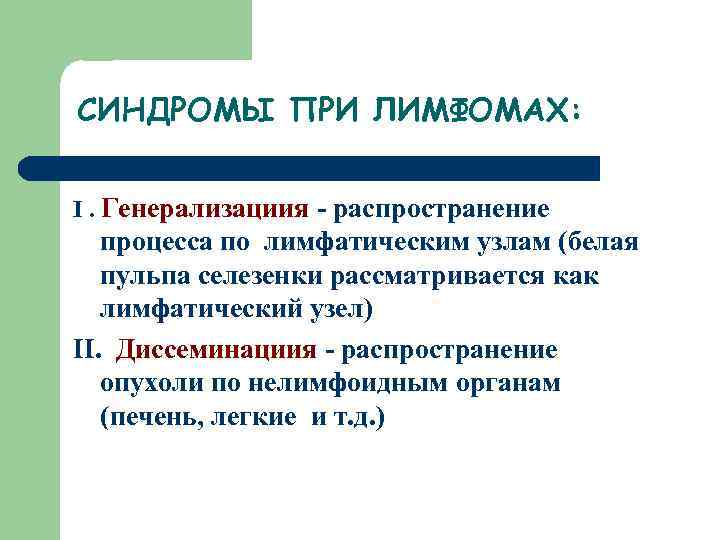 СИНДРОМЫ ПРИ ЛИМФОМАХ:

I . Генерализациия - распространение процесса по лимфатическим узлам (белая пульпа селезенки рассматривается как лимфатический узел)

II. Диссеминациия - распространение опухоли по нелимфоидным органам (печень, легкие и т.д.)